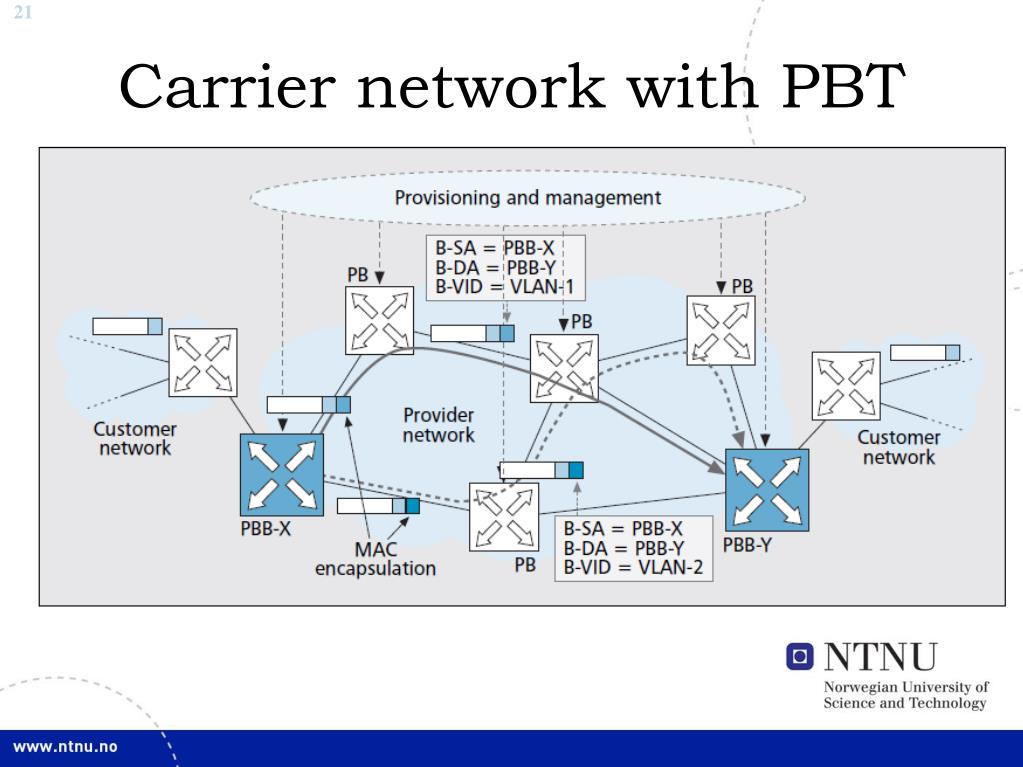 21

Carrier network with PBT

Provisioning and management

B-SA = PBB-X
B-DA = PBB-Y
B-VID = VLAN-1

PB

PB

PB

Customer network

Provider network

Customer network

PBB-X

MAC encapsulation

PB

B-SA = PBB-X
B-DA = PBB-Y
B-VID = VLAN-2

PBB-Y

NTNU
Norwegian University of Science and Technology

www.ntnu.no